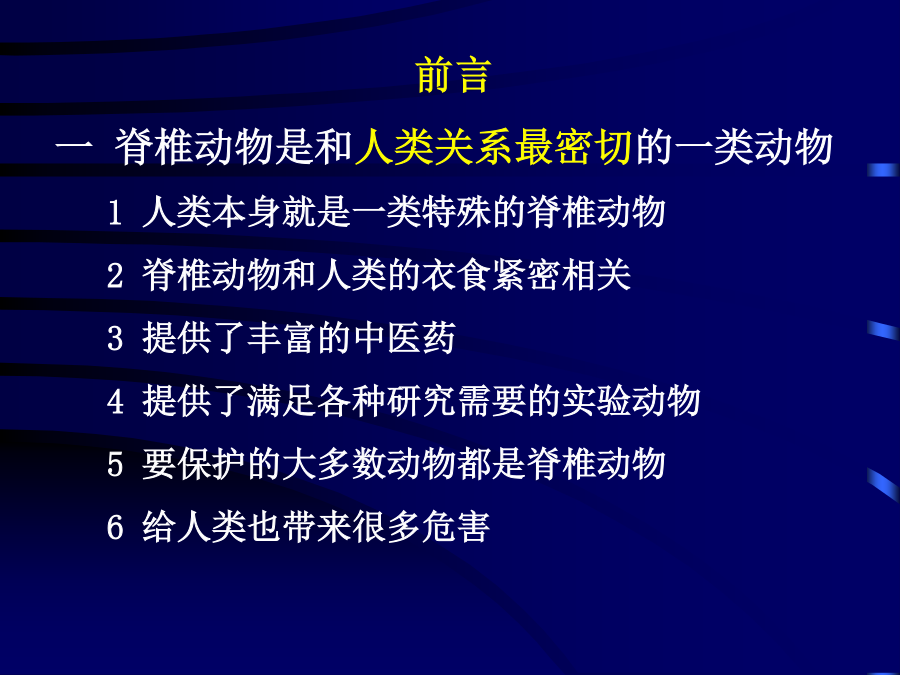 前言

一 脊椎动物是和人类关系最密切的一类动物

1 人类本身就是一类特殊的脊椎动物

2 脊椎动物和人类的衣食紧密相关

3 提供了丰富的中医药

4 提供了满足各种研究需要的实验动物

5 要保护的大多数动物都是脊椎动物

6 给人类也带来很多危害